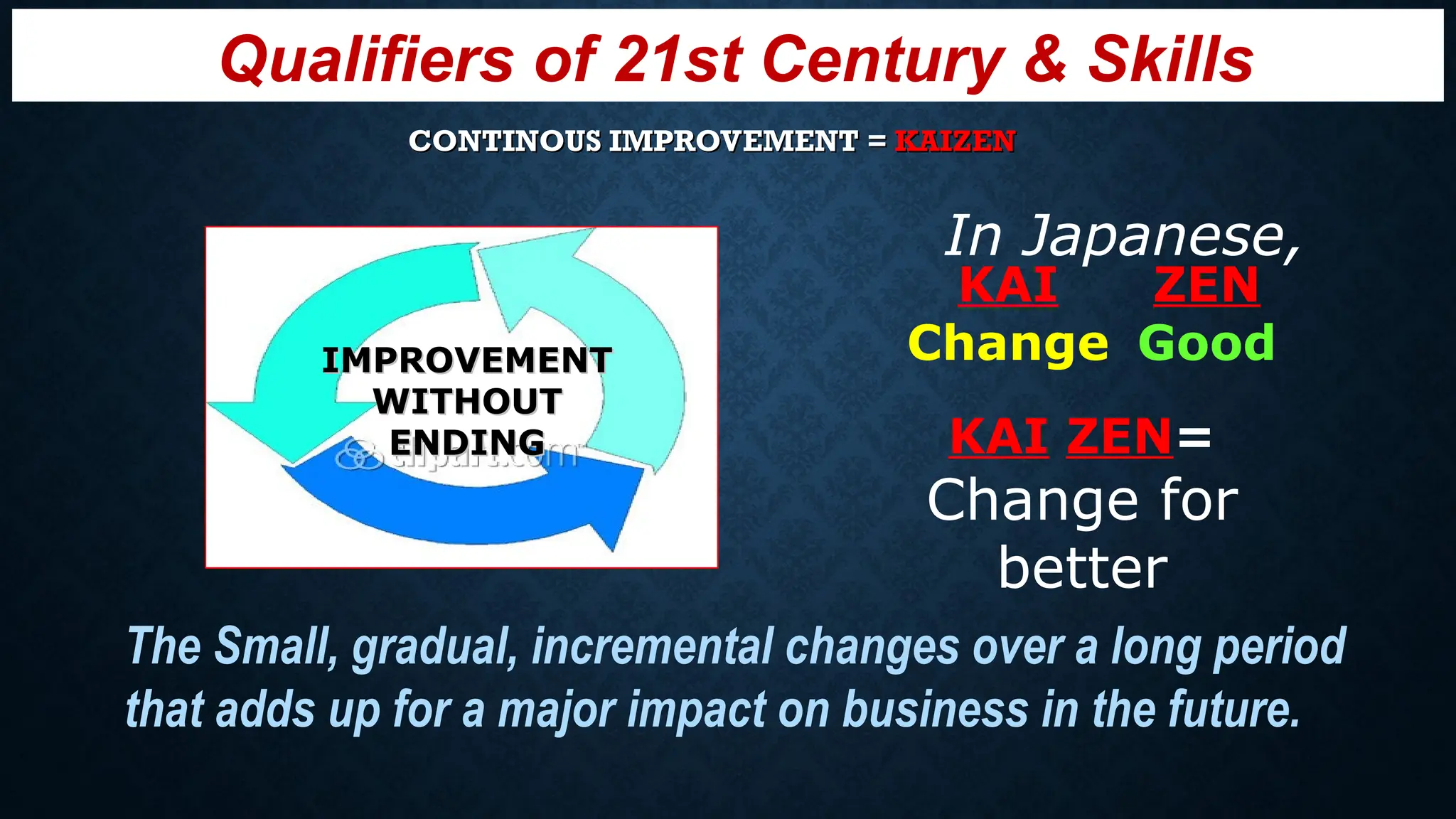 Qualifiers of 21st Century & Skills

CONTINOUS IMPROVEMENT = KAIZEN

IMPROVEMENT WITHOUT ENDING

clipart.com

In Japanese,
KAI ZEN
Change Good

KAI ZEN=
Change for better

The Small, gradual, incremental changes over a long period that adds up for a major impact on business in the future.